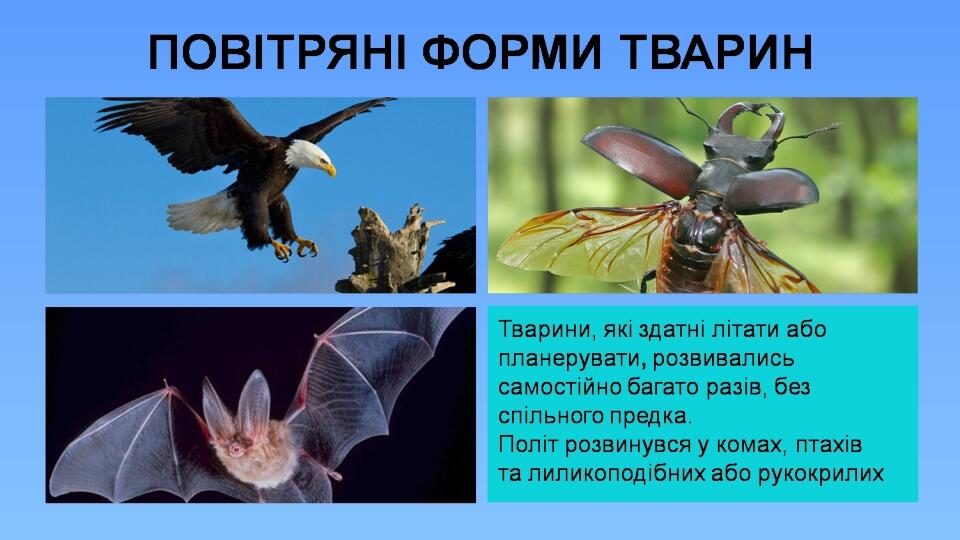 ПОВІТРЯНІ ФОРМИ ТВАРИН

Тварини, які здатні літати або планерувати, розвивались самостійно багато разів, без спільного предка.

Політ розвинувся у комах, птахів та лиликоподібних або рукокрилих